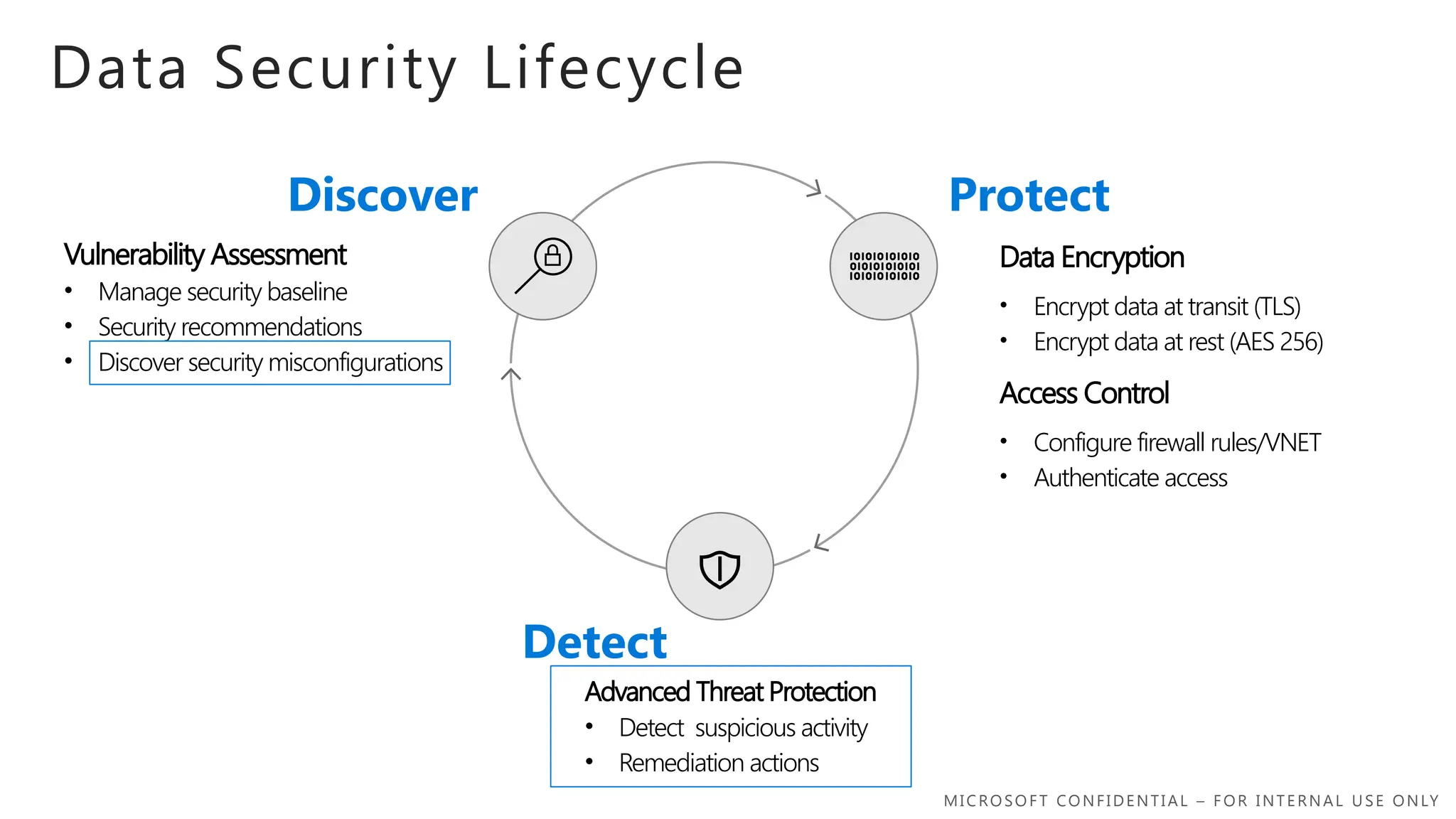 Data Security Lifecycle

Discover

Vulnerability Assessment
• Manage security baseline
• Security recommendations
• Discover security misconfigurations

1010101010
0101010101
1010101010

Protect

Data Encryption
• Encrypt data at transit (TLS)
• Encrypt data at rest (AES 256)

Access Control
• Configure firewall rules/VNET
• Authenticate access

Detect

Advanced Threat Protection
• Detect suspicious activity
• Remediation actions

MICROSOFT CONFIDENTIAL – FOR INTERNAL USE ONLY